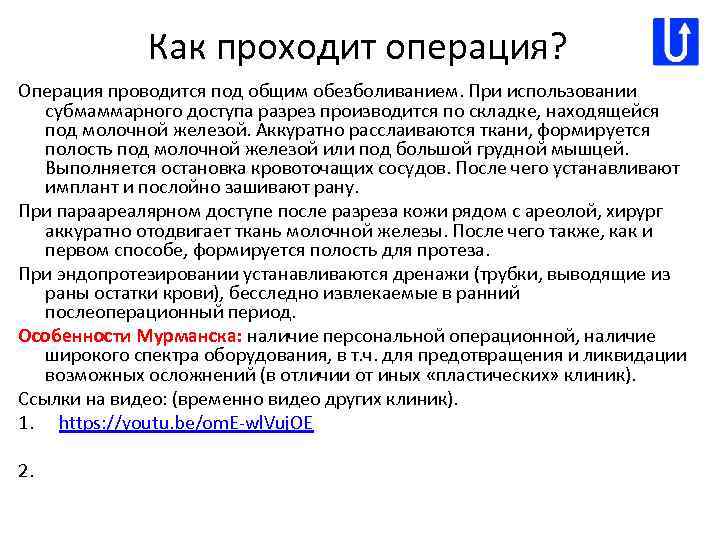 Как проходит операция?

Операция проводится под общим обезболиванием. При использовании субмаммарного доступа разрез производится по складке, находящейся под молочной железой. Аккуратно расслаиваются ткани, формируется полость под молочной железой или под большой грудной мышцей. Выполняется остановка кровоточащих сосудов. После чего устанавливают имплант и послойно зашивают рану.

При параареалярном доступе после разреза кожи рядом с ареолой, хирург аккуратно отодвигает ткань молочной железы. После чего также, как и первом способе, формируется полость для протеза.

При эндопротезировании устанавливаются дренажи (трубки, выводящие из раны остатки крови), бесследно извлекаемые в ранний послеоперационный период.

Особенности Мурманска: наличие персональной операционной, наличие широкого спектра оборудования, в т.ч. для предотвращения и ликвидации возможных осложнений (в отличии от иных «пластических» клиник).

Ссылки на видео: (временно видео других клиник).

1. https://youtu.be/omE-wlVujOE

2.